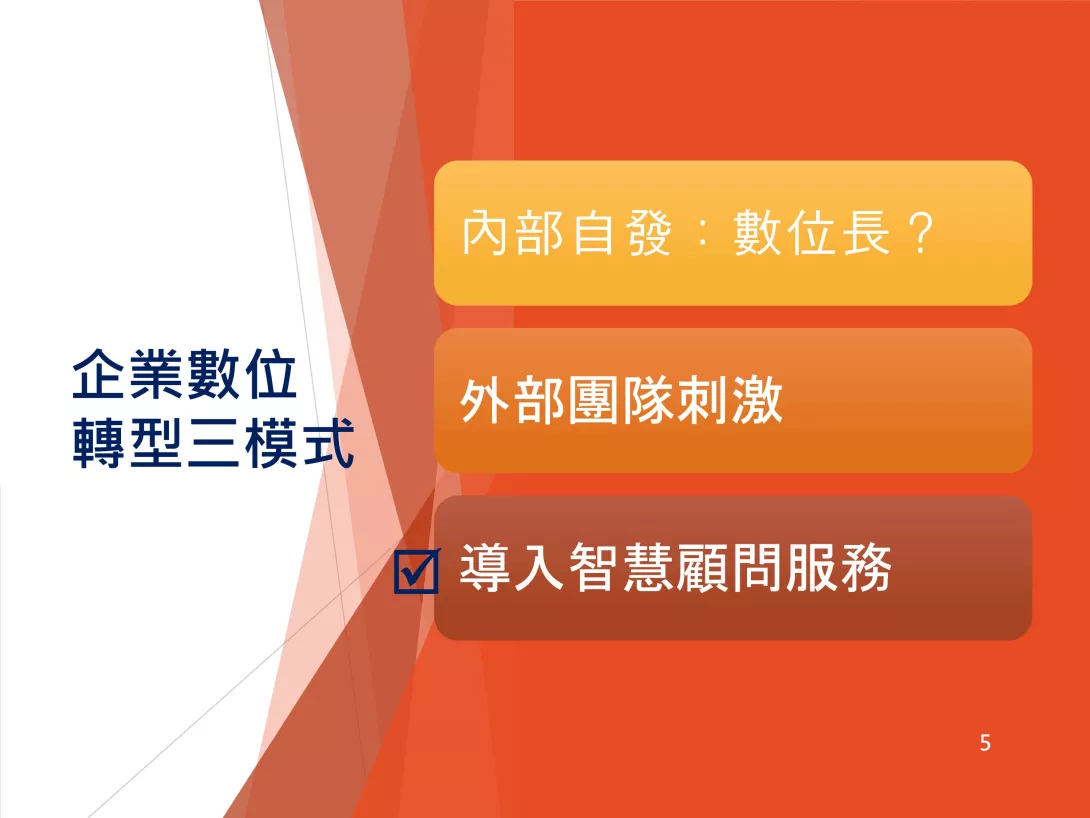 企業數位轉型三模式

內部自發：數位長？

外部團隊刺激

☑ 導入智慧顧問服務

5